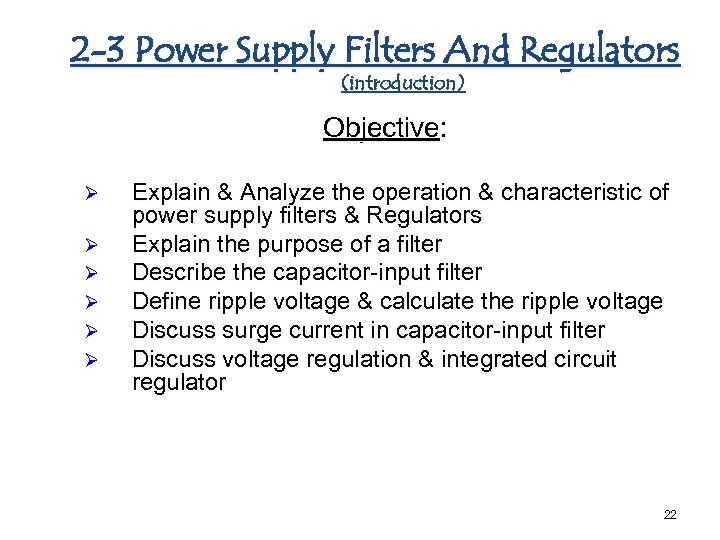 2-3 Power Supply Filters And Regulators
(introduction)

Objective:

➢ Explain & Analyze the operation & characteristic of power supply filters & Regulators
➢ Explain the purpose of a filter
➢ Describe the capacitor-input filter
➢ Define ripple voltage & calculate the ripple voltage
➢ Discuss surge current in capacitor-input filter
➢ Discuss voltage regulation & integrated circuit regulator

22